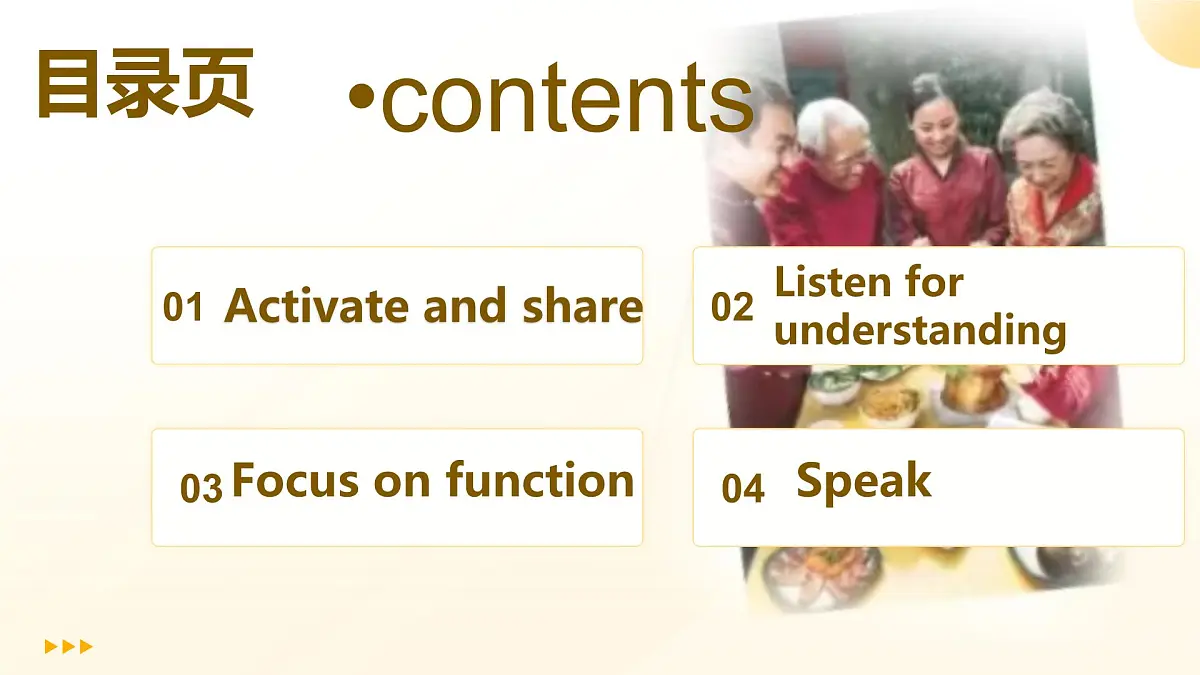 目录页

•contents

01 Activate and share

02 Listen for understanding

03 Focus on function

04 Speak